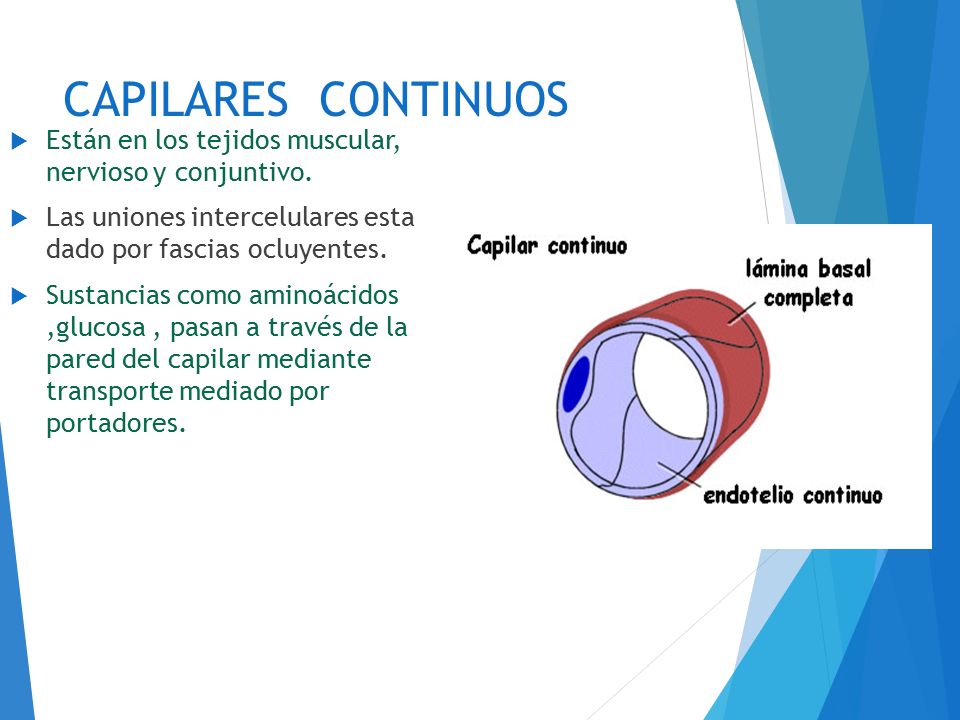 CAPILARES CONTINUOS

Están en los tejidos muscular, nervioso y conjuntivo.

Las uniones intercelulares esta dado por fascias ocluyentes.

Sustancias como aminoácidos ,glucosa , pasan a través de la pared del capilar mediante transporte mediado por portadores.

Capilar continuo

lámina basal completa

endotelio continuo